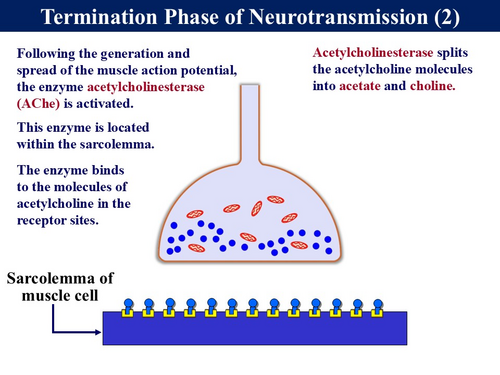 Termination Phase of Neurotransmission (2)

Following the generation and spread of the muscle action potential, the enzyme acetylcholinesterase (AChe) is activated.

This enzyme is located within the sarcolemma.

The enzyme binds to the molecules of acetylcholine in the receptor sites.

Acetylcholinesterase splits the acetylcholine molecules into acetate and choline.

Sarcolemma of muscle cell